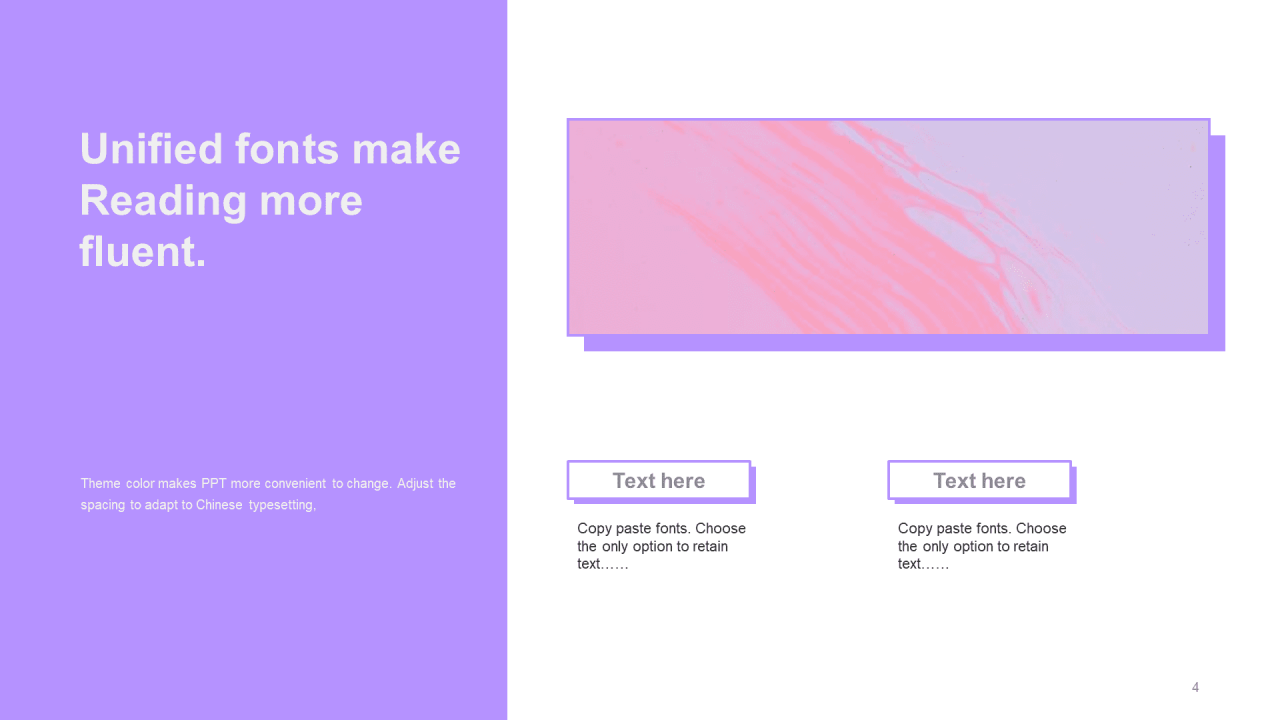 Unified fonts make Reading more fluent.

Theme color makes PPT more convenient to change. Adjust the spacing to adapt to Chinese typesetting,

Text here

Copy paste fonts. Choose the only option to retain text……

Text here

Copy paste fonts. Choose the only option to retain text……

4